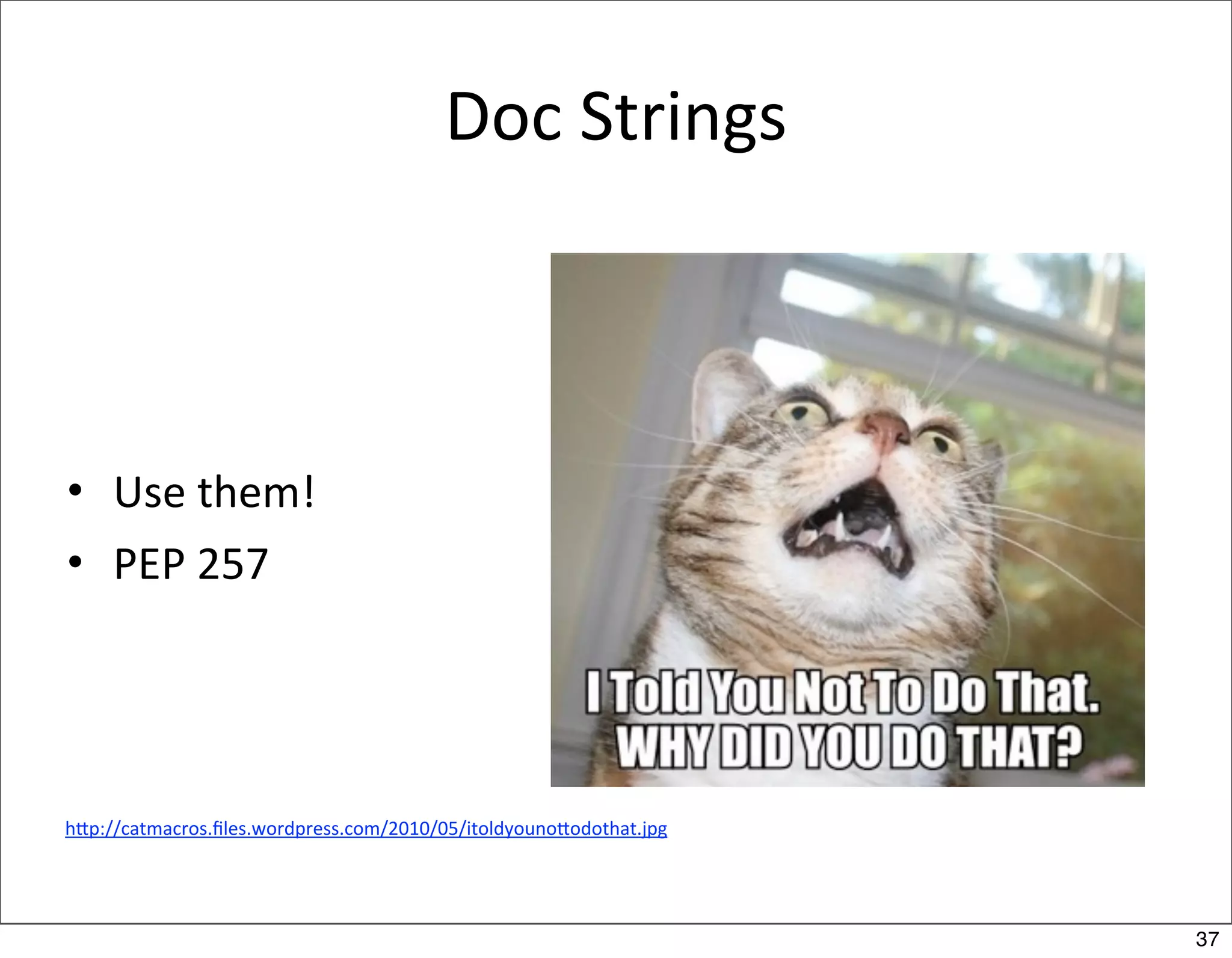 Doc Strings

• Use them!
• PEP 257

I Told You Not To Do That.
WHY DID YOU DO THAT?

http://catmacros.files.wordpress.com/2010/05/itoldyounottodothat.jpg

37